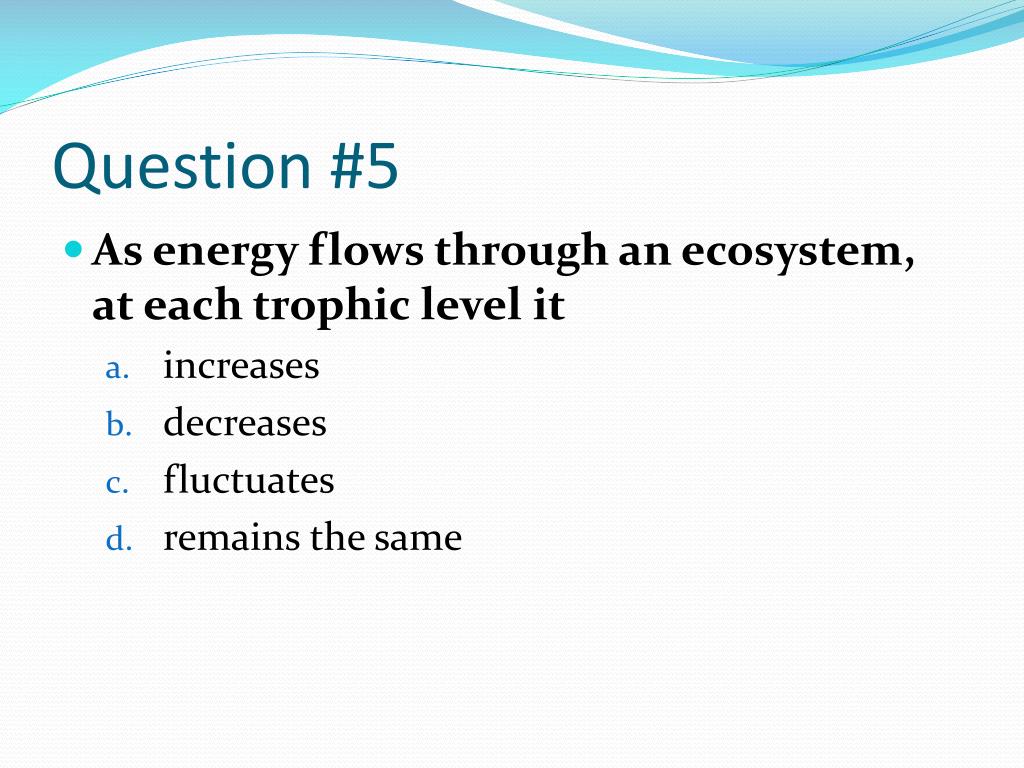 Question #5

As energy flows through an ecosystem, at each trophic level it

a. increases
b. decreases
c. fluctuates
d. remains the same